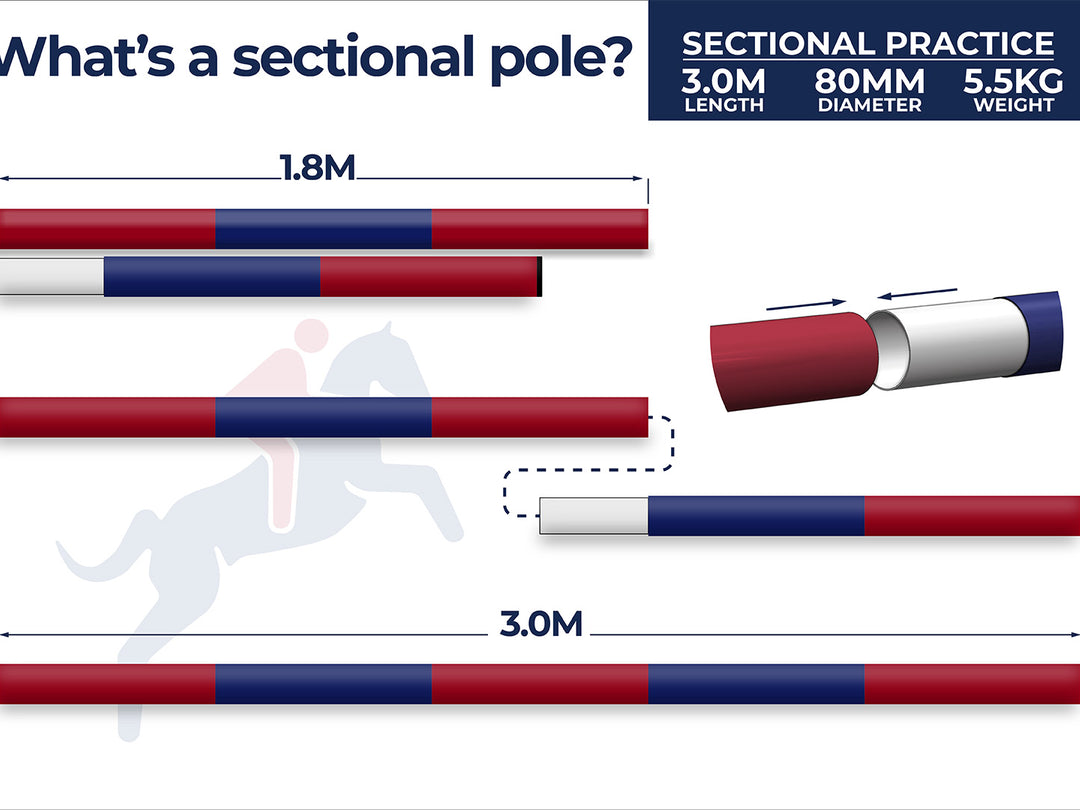 What's a sectional pole?

SECTIONAL PRACTICE

3.0M
LENGTH

80MM
DIAMETER

5.5KG
WEIGHT

1.8M

3.0M